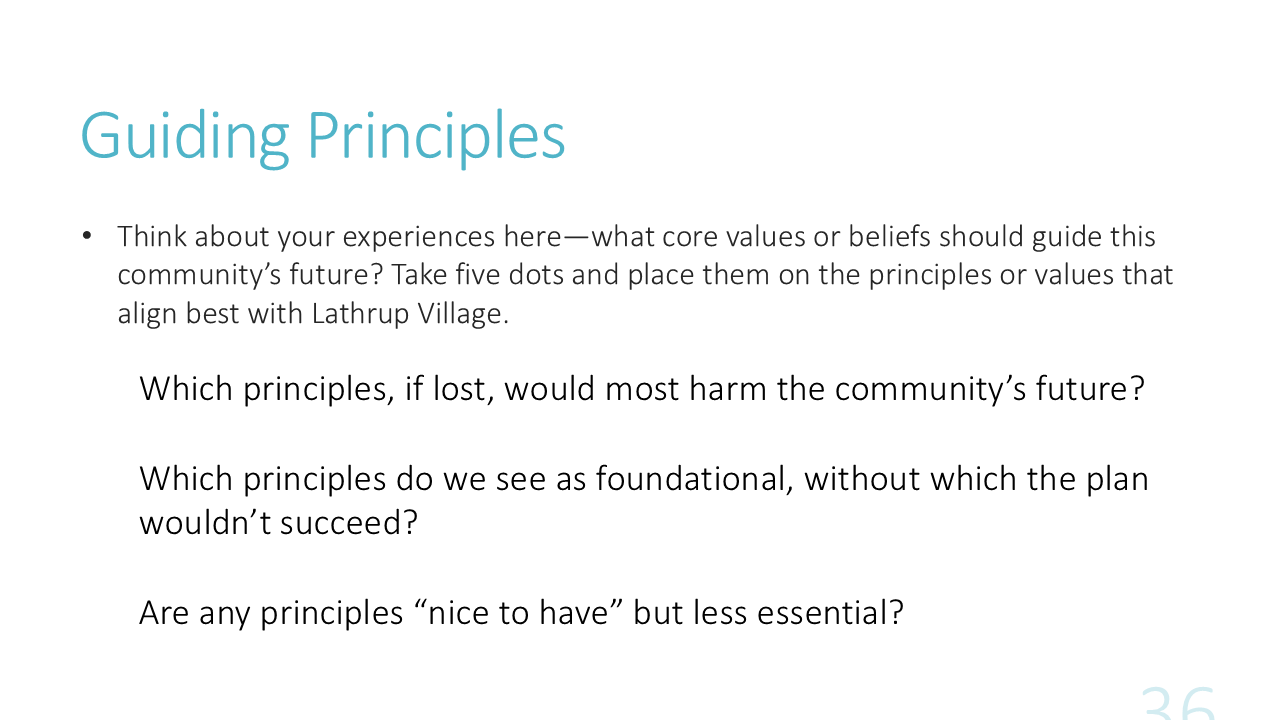 Guiding Principles

• Think about your experiences here—what core values or beliefs should guide this community's future? Take five dots and place them on the principles or values that align best with Lathrup Village.

Which principles, if lost, would most harm the community's future?

Which principles do we see as foundational, without which the plan wouldn't succeed?

Are any principles "nice to have" but less essential?

36